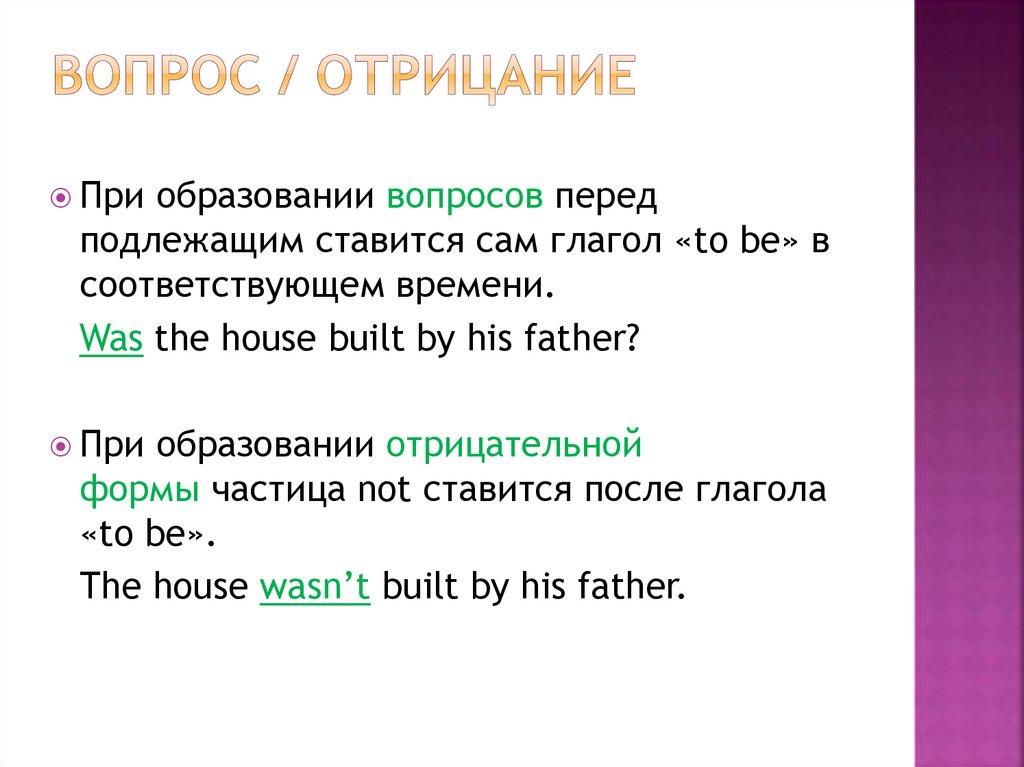 ВОПРОС / ОТРИЦАНИЕ

При образовании вопросов перед подлежащим ставится сам глагол «to be» в соответствующем времени.

Was the house built by his father?

При образовании отрицательной формы частица not ставится после глагола «to be».

The house wasn’t built by his father.